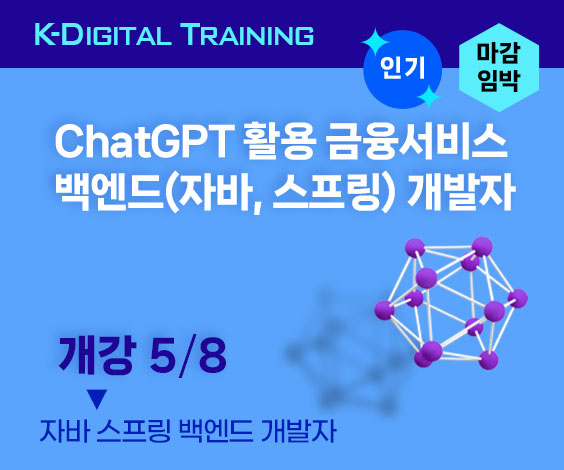 K-DIGITAL TRAINING

인기

마감 임박

ChatGPT 활용 금융서비스 백엔드(자바, 스프링) 개발자

개강 5/8

▼

자바 스프링 백엔드 개발자